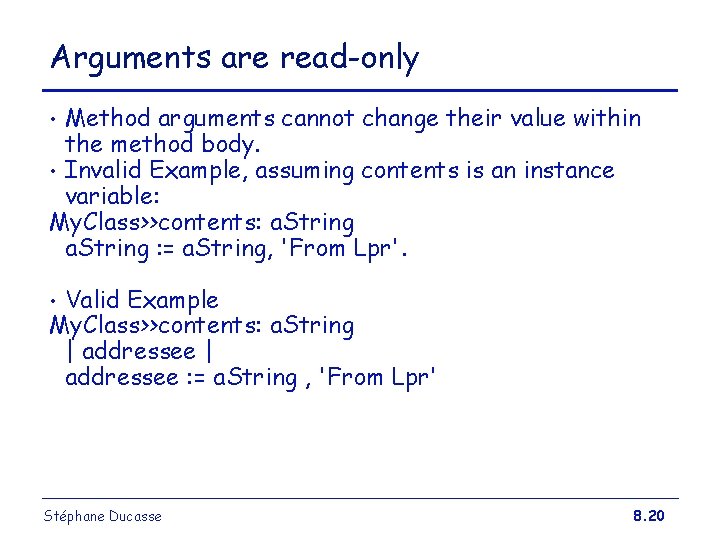 Arguments are read-only

• Method arguments cannot change their value within the method body.
• Invalid Example, assuming contents is an instance variable:
MyClass>>contents: aString
aString := aString, 'From Lpr'.

• Valid Example
MyClass>>contents: aString
| addressee |
addressee := aString , 'From Lpr'

Stéphane Ducasse

8.20